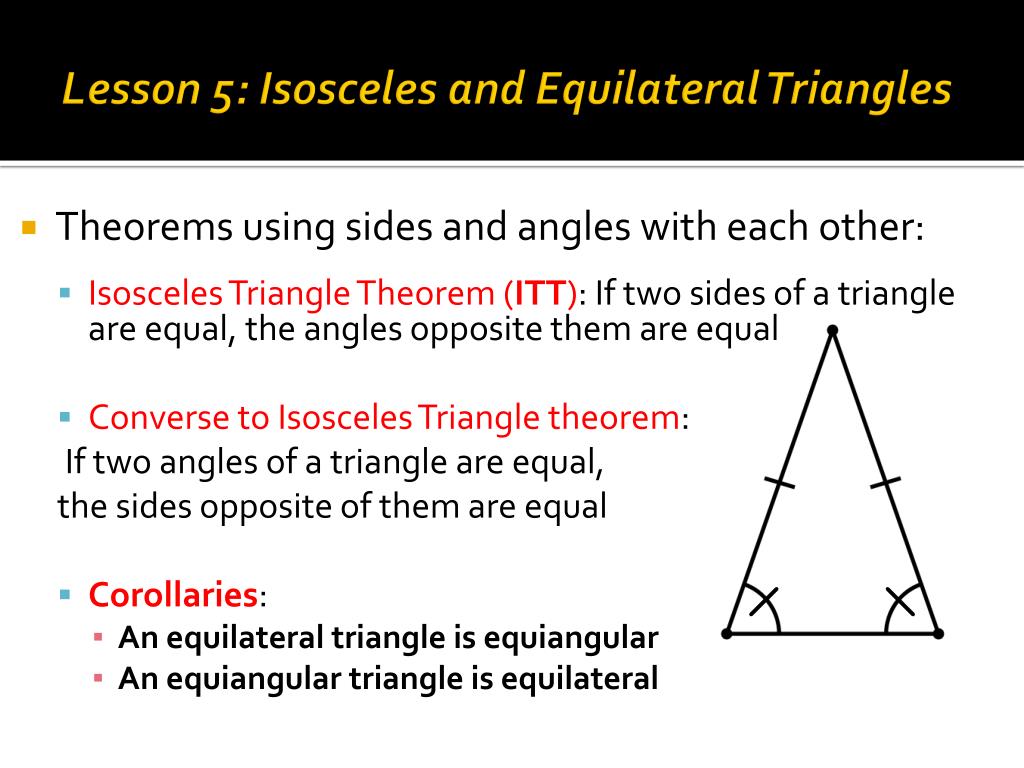 Lesson 5: Isosceles and Equilateral Triangles

Theorems using sides and angles with each other:

Isosceles Triangle Theorem (ITT): If two sides of a triangle are equal, the angles opposite them are equal

Converse to Isosceles Triangle theorem:
If two angles of a triangle are equal,
the sides opposite of them are equal

Corollaries:
An equilateral triangle is equiangular
An equiangular triangle is equilateral